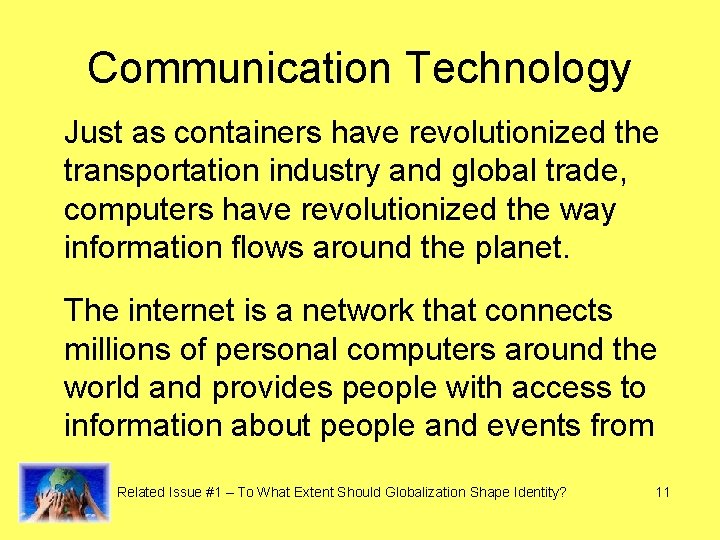 Communication Technology

Just as containers have revolutionized the transportation industry and global trade, computers have revolutionized the way information flows around the planet.

The internet is a network that connects millions of personal computers around the world and provides people with access to information about people and events from

Related Issue #1 – To What Extent Should Globalization Shape Identity?

11